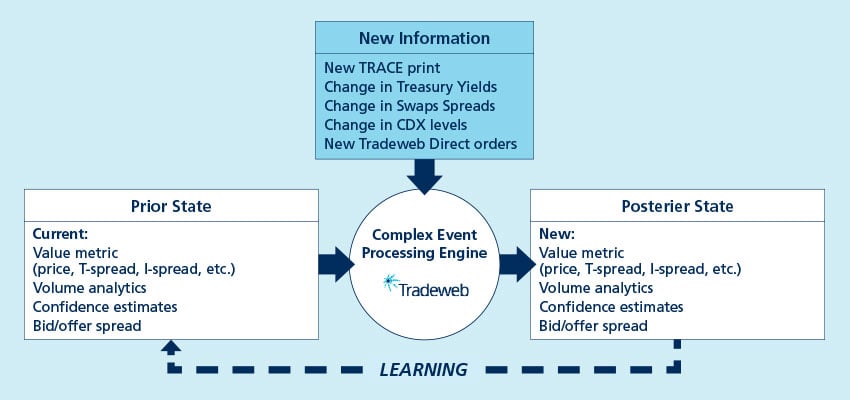 New Information

New TRACE print
Change in Treasury Yields
Change in Swaps Spreads
Change in CDX levels
New Tradeweb Direct orders

Prior State

Current:
Value metric
(price, T-spread, I-spread, etc.)
Volume analytics
Confidence estimates
Bid/offer spread

Complex Event Processing Engine

Tradeweb

Posterier State

New:
Value metric
(price, T-spread, I-spread, etc.)
Volume analytics
Confidence estimates
Bid/offer spread

LEARNING